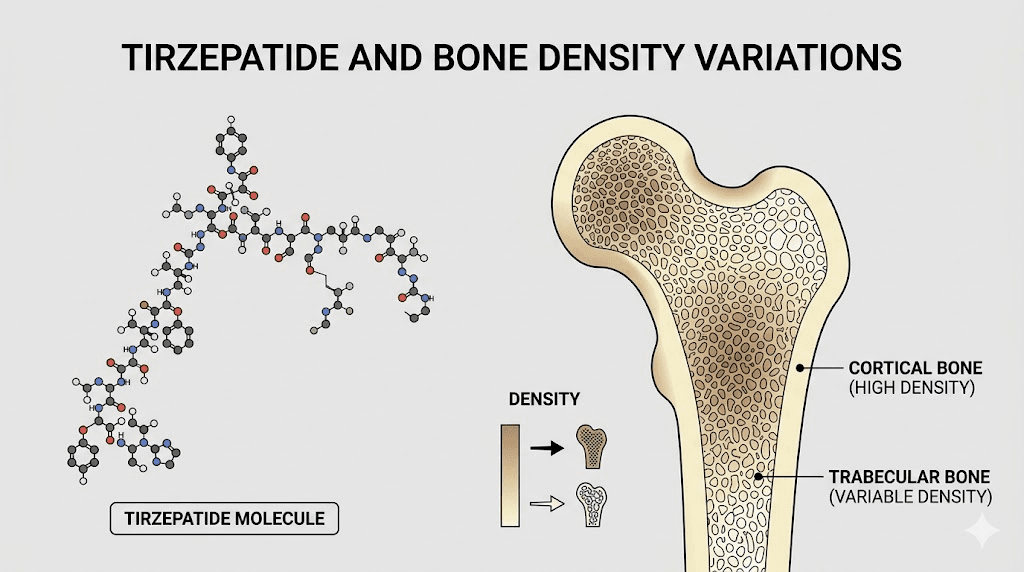 TIRZEPATIDE AND BONE DENSITY VARIATIONS

TIRZEPATIDE MOLECULE

DENSITY

CORTICAL BONE
(HIGH DENSITY)

TRABECULAR BONE
(VARIABLE DENSITY)